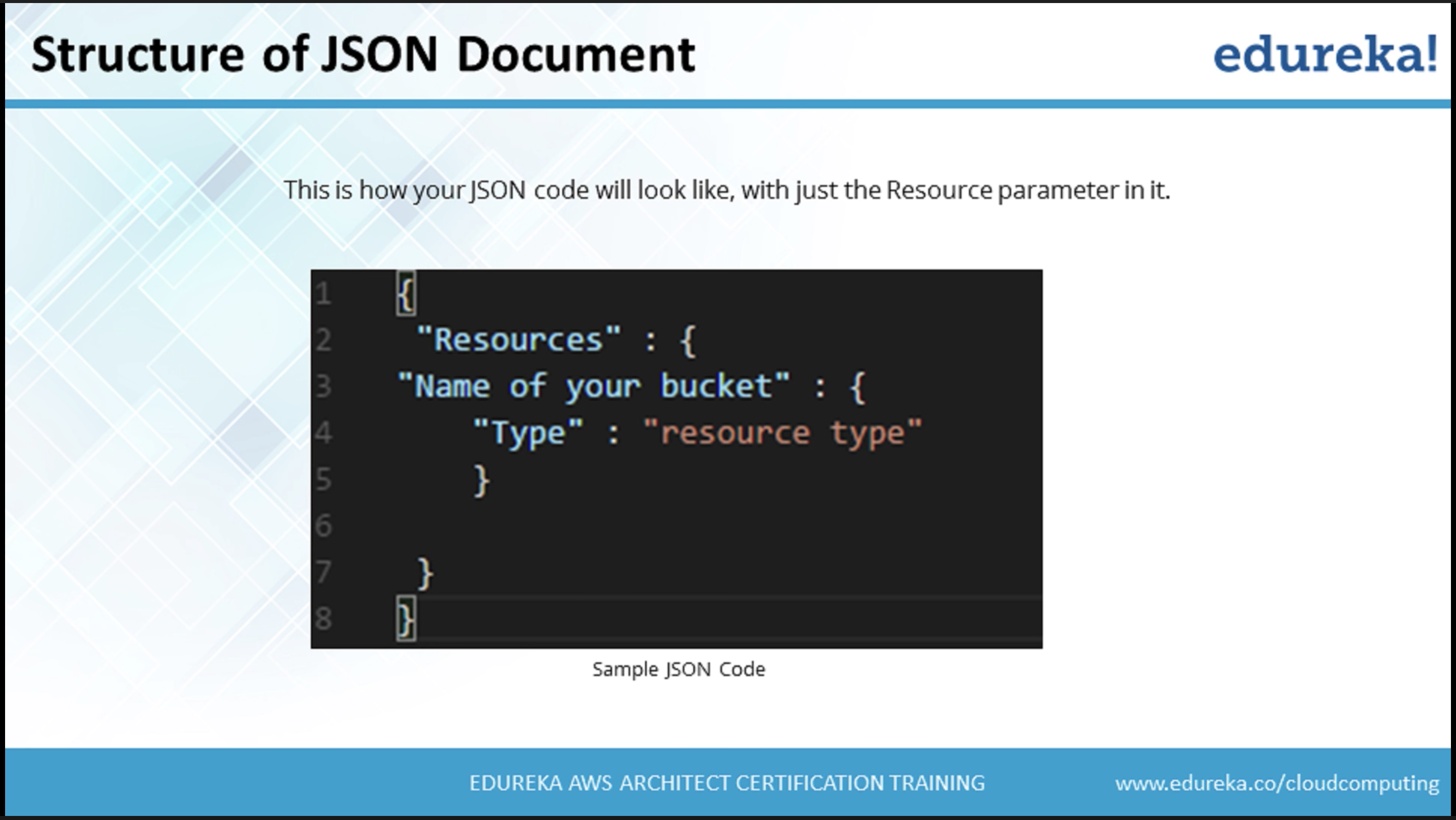 Structure of JSON Document

edureka!

This is how your JSON code will look like, with just the Resource parameter in it.

1 {
2  "Resources" : {
3 "Name of your bucket" : {
4     "Type" : "resource type"
5     }
6
7  }
8 }

Sample JSON Code

EDUREKA AWS ARCHITECT CERTIFICATION TRAINING

www.edureka.co/cloudcomputing